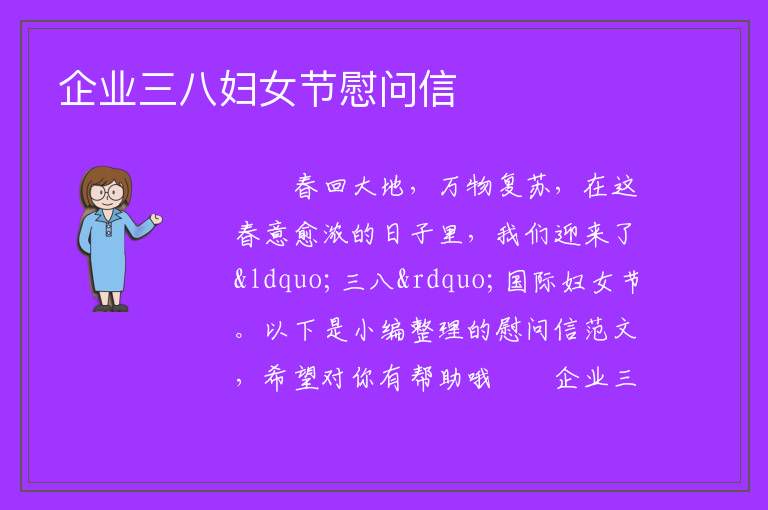 企业三八妇女节慰问信

春回大地，万物复苏，在这春意愈浓的日子里，我们迎来了&ldquo;三八&rdquo;国际妇女节。以下是小编整理的慰问信范文，希望对你有帮助哦　　企业三